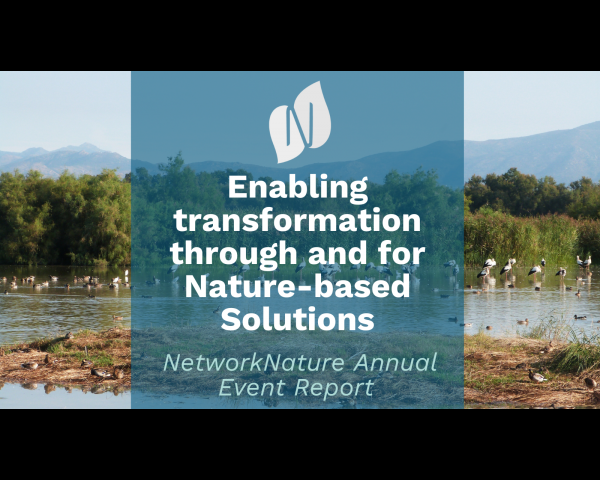 Enabling transformation through and for Nature-based Solutions

NetworkNature Annual Event Report